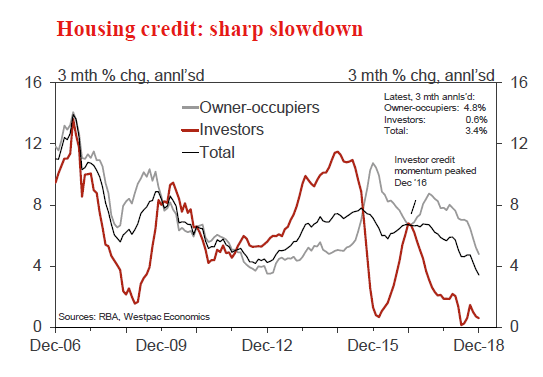 Housing credit: sharp slowdown

3 mth % chg, annl'sd

3 mth % chg, annl'sd

16
12
8
4
0

16
12
8
4
0

Owner-occupiers
Investors
Total

Latest, 3 mth annls'd:
Owner-occupiers: 4.8%
Investors: 0.6%
Total: 3.4%

Investor credit momentum peaked Dec '16

Sources: RBA, Westpac Economics

Dec-06
Dec-09
Dec-12
Dec-15
Dec-18